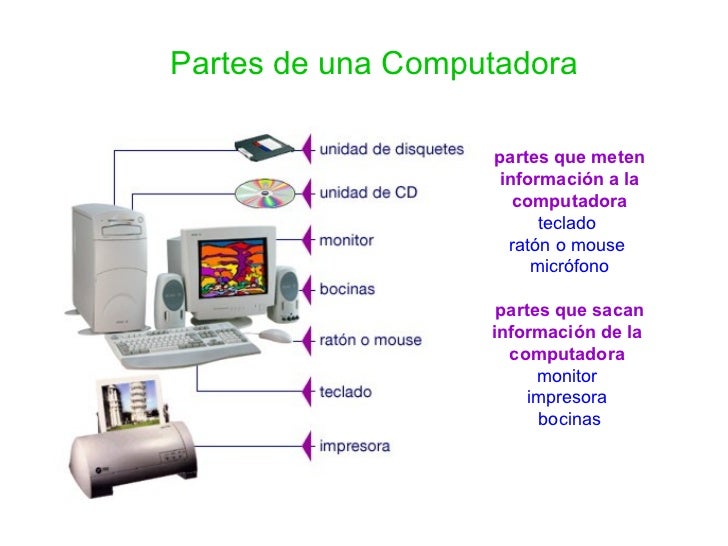 Partes de una Computadora

unidad de disquetes
unidad de CD
monitor
bocinas
ratón o mouse
teclado
impresora

partes que meten información a la computadora
teclado
ratón o mouse
micrófono

partes que sacan información de la computadora
monitor
impresora
bocinas